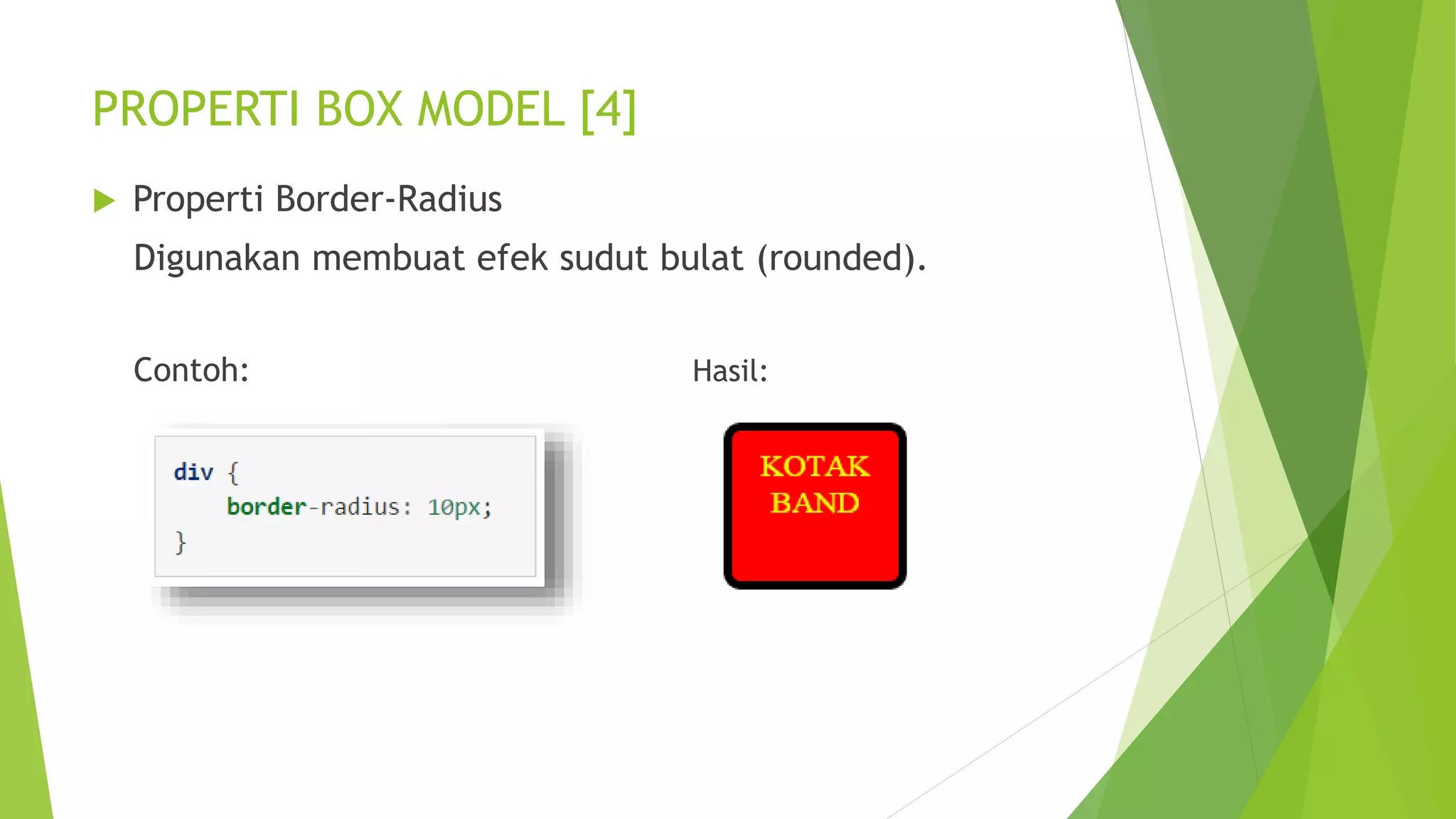 PROPERTI BOX MODEL [4]

Properti Border-Radius

Digunakan membuat efek sudut bulat (rounded).

Contoh:

div {
    border-radius: 10px;
}

Hasil:

KOTAK BAND